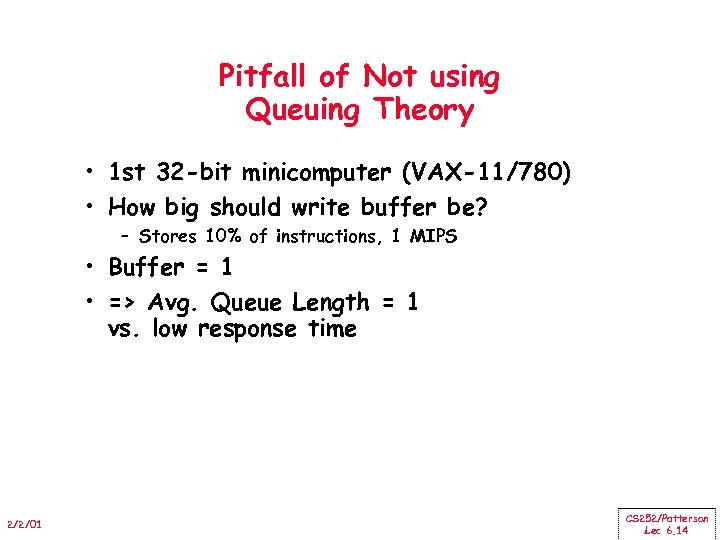 Pitfall of Not using Queuing Theory

• 1st 32-bit minicomputer (VAX-11/780)
• How big should write buffer be?
– Stores 10% of instructions, 1 MIPS
• Buffer = 1
• => Avg. Queue Length = 1 vs. low response time

2/2/01

CS252/Patterson
Lec 6.14